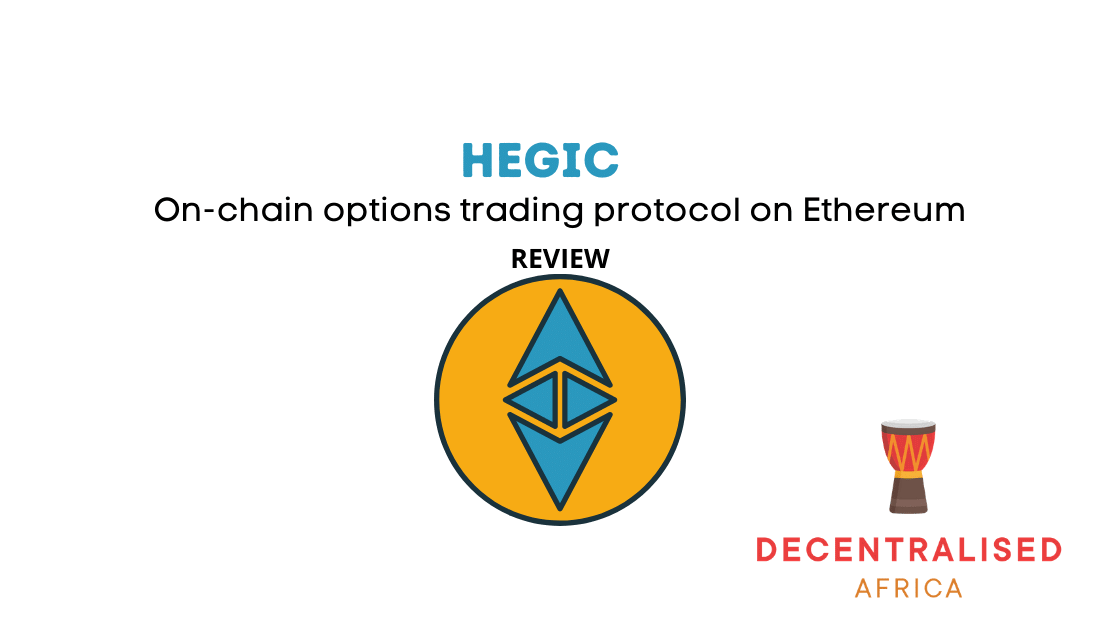 HEGIC
On-chain options trading protocol on Ethereum
REVIEW

DECENTRALISED
AFRICA